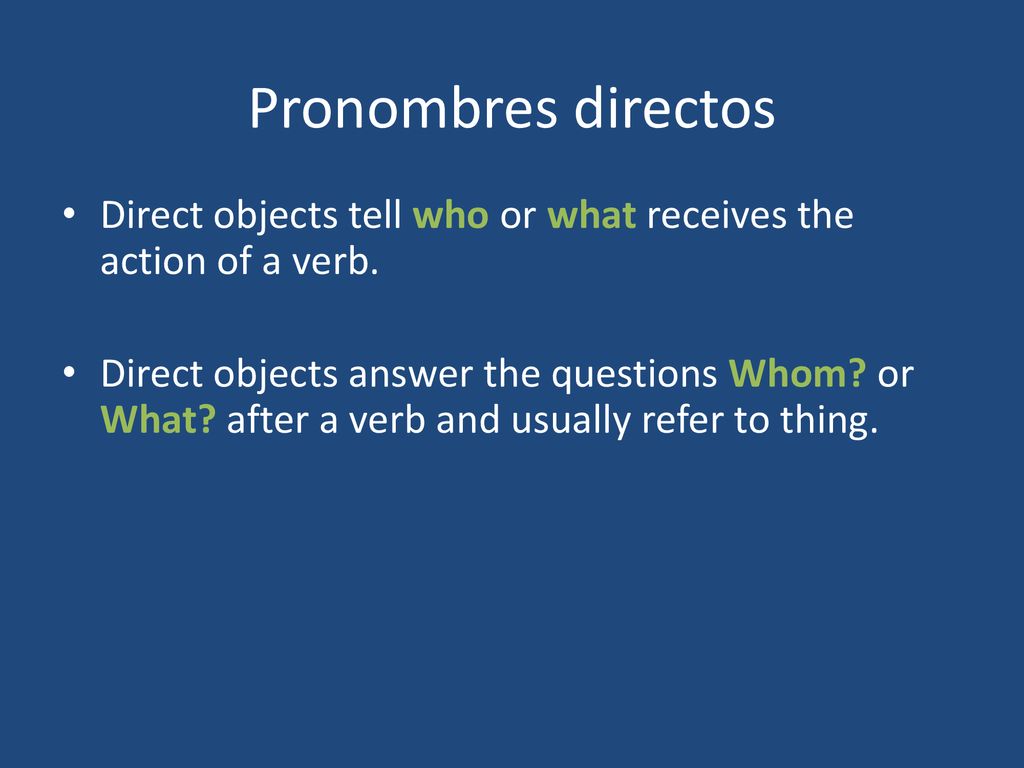 Pronombres directos

• Direct objects tell who or what receives the action of a verb.

• Direct objects answer the questions Whom? or What? after a verb and usually refer to thing.